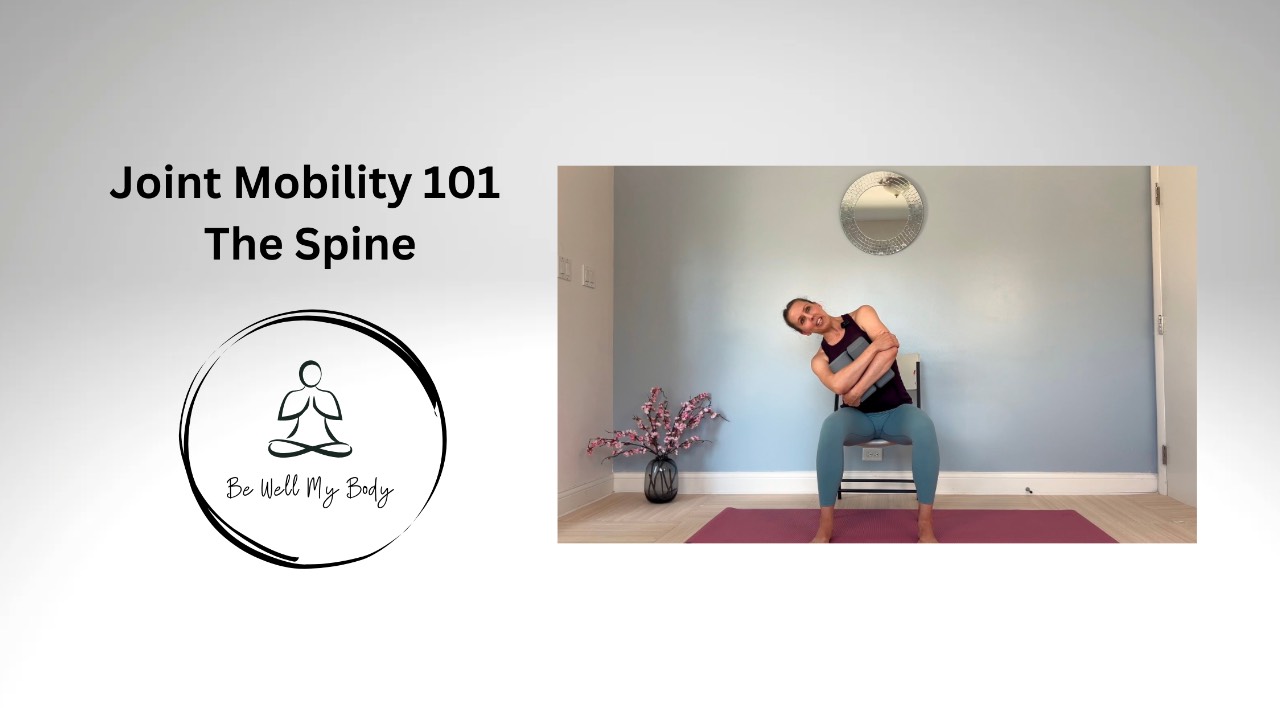 Joint Mobility 101
The Spine

Be Well My Body